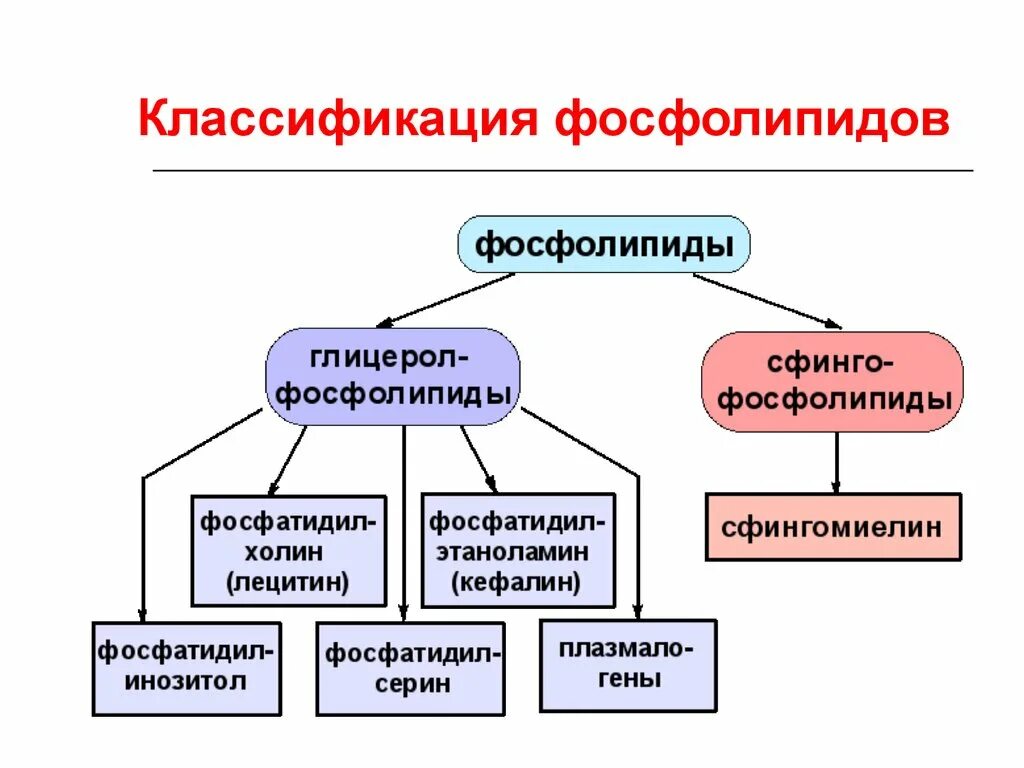 Классификация фосфолипидов

фосфолипиды

глицерол-фосфолипиды

сфинго-фосфолипиды

фосфатидил-холин (лецитин)

фосфатидил-этаноламин (кефалин)

сфингомиелин

фосфатидил-инозитол

фосфатидил-серин

плазмало-гены